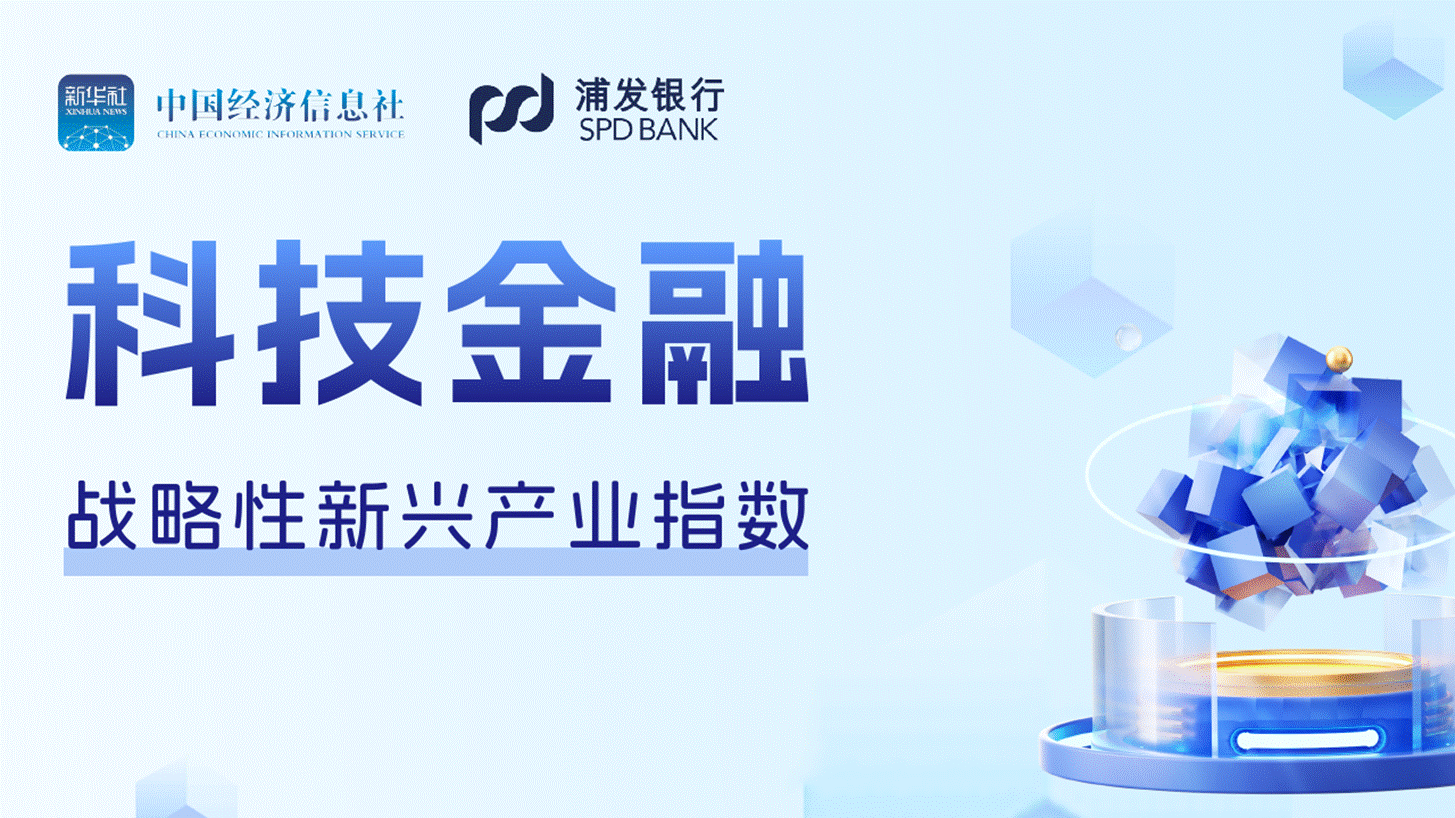 新华社
XINHUA NEWS
中国经济信息社
CHINA ECONOMIC INFORMATION SERVICE
浦发银行
SPD BANK

科技金融

战略性新兴产业指数